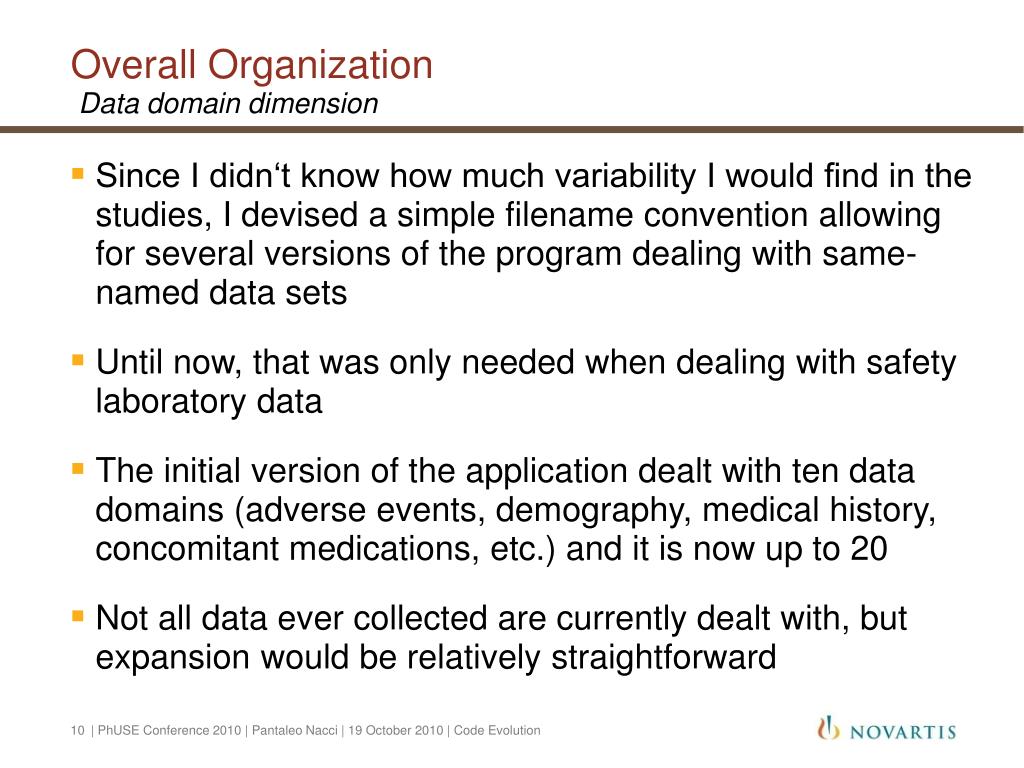 Overall Organization
Data domain dimension

▪ Since I didn‘t know how much variability I would find in the studies, I devised a simple filename convention allowing for several versions of the program dealing with same-named data sets

▪ Until now, that was only needed when dealing with safety laboratory data

▪ The initial version of the application dealt with ten data domains (adverse events, demography, medical history, concomitant medications, etc.) and it is now up to 20

▪ Not all data ever collected are currently dealt with, but expansion would be relatively straightforward

10 | PhUSE Conference 2010 | Pantaleo Nacci | 19 October 2010 | Code Evolution

NOVARTIS